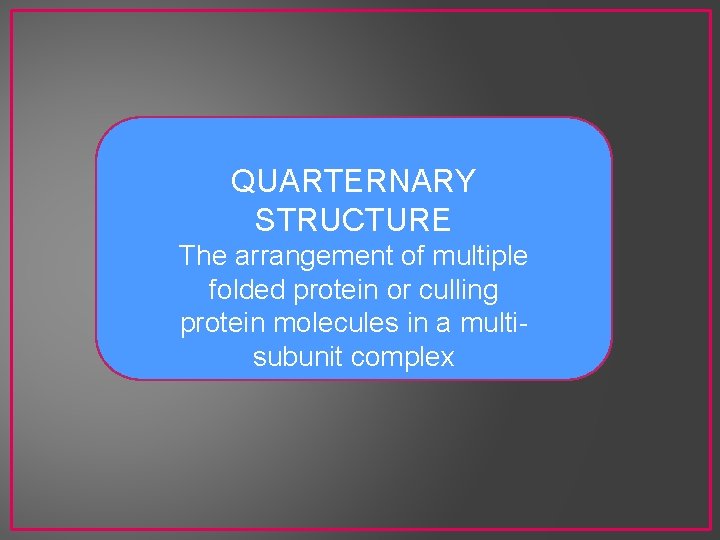 QUARTERNARY STRUCTURE

The arrangement of multiple folded protein or culling protein molecules in a multi-subunit complex